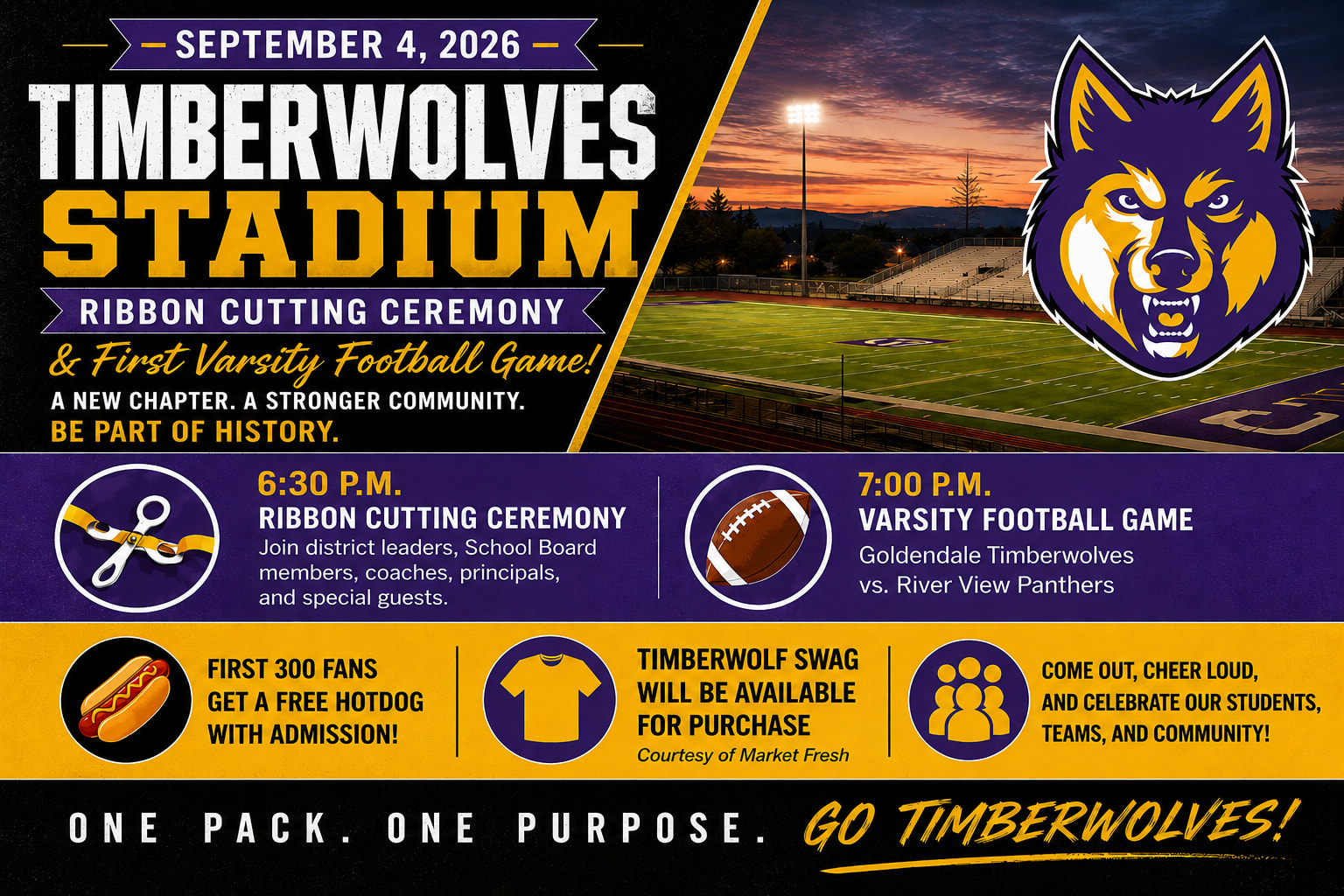 SEPTEMBER 4, 2026

TIMBERWOLVES STADIUM

RIBBON CUTTING CEREMONY

& First Varsity Football Game!

A NEW CHAPTER. A STRONGER COMMUNITY.
BE PART OF HISTORY.

6:30 P.M.
RIBBON CUTTING CEREMONY
Join district leaders, School Board members, coaches, principals, and special guests.

7:00 P.M.
VARSITY FOOTBALL GAME
Goldendale Timberwolves vs. River View Panthers

FIRST 300 FANS GET A FREE HOTDOG WITH ADMISSION!

TIMBERWOLF SWAG WILL BE AVAILABLE FOR PURCHASE
Courtesy of Market Fresh

COME OUT, CHEER LOUD, AND CELEBRATE OUR STUDENTS, TEAMS, AND COMMUNITY!

ONE PACK. ONE PURPOSE. GO TIMBERWOLVES!